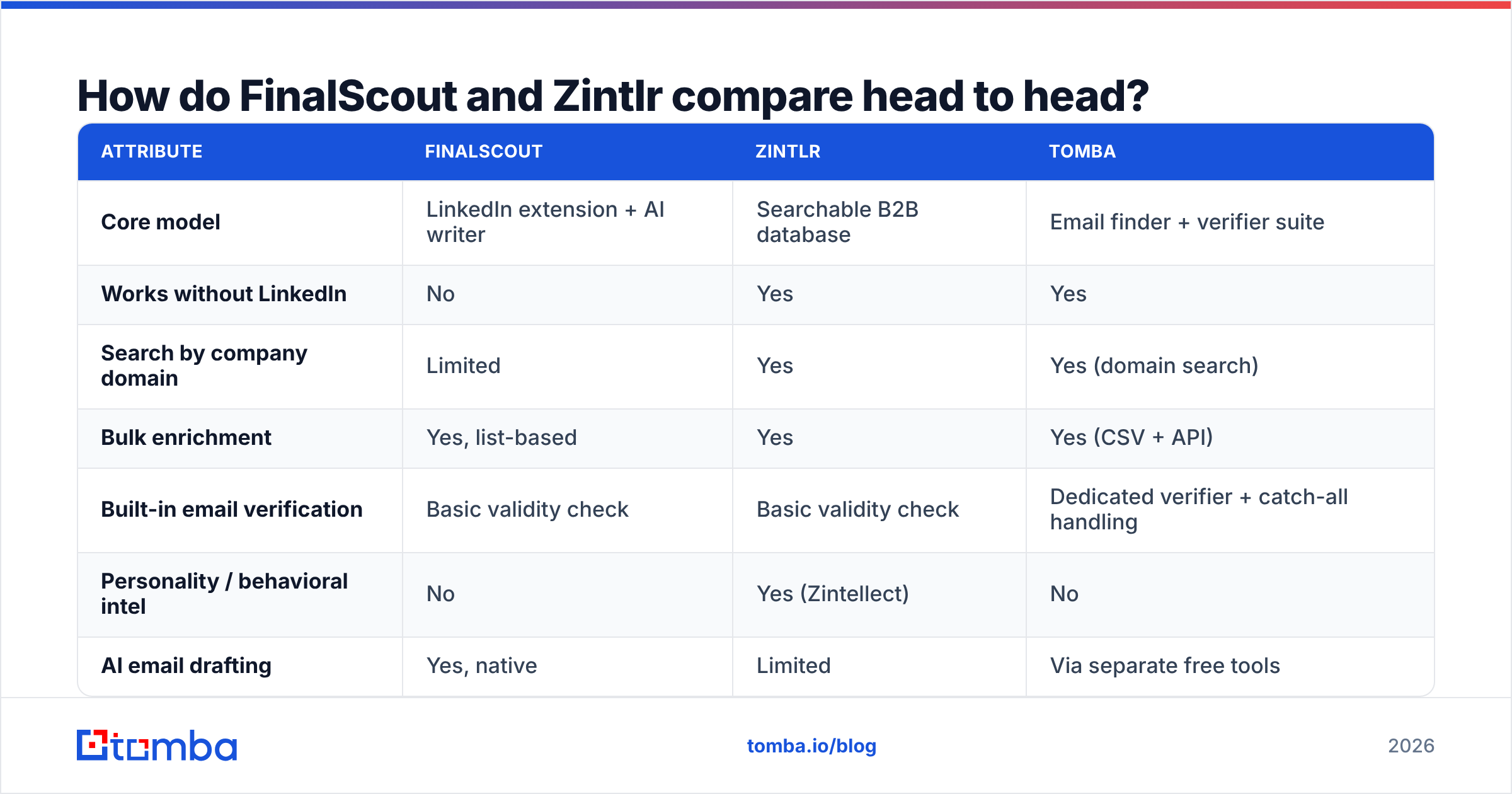 How do FinalScout and Zintlr compare head to head?

| ATTRIBUTE | FINALSCOUT | ZINTLR | TOMBA |
|---|---|---|---|
| Core model | LinkedIn extension + AI writer | Searchable B2B database | Email finder + verifier suite |
| Works without LinkedIn | No | Yes | Yes |
| Search by company domain | Limited | Yes | Yes (domain search) |
| Bulk enrichment | Yes, list-based | Yes | Yes (CSV + API) |
| Built-in email verification | Basic validity check | Basic validity check | Dedicated verifier + catch-all handling |
| Personality / behavioral intel | No | Yes (Zintellect) | No |
| AI email drafting | Yes, native | Limited | Via separate free tools |

tomba

tomba.io/blog

2026